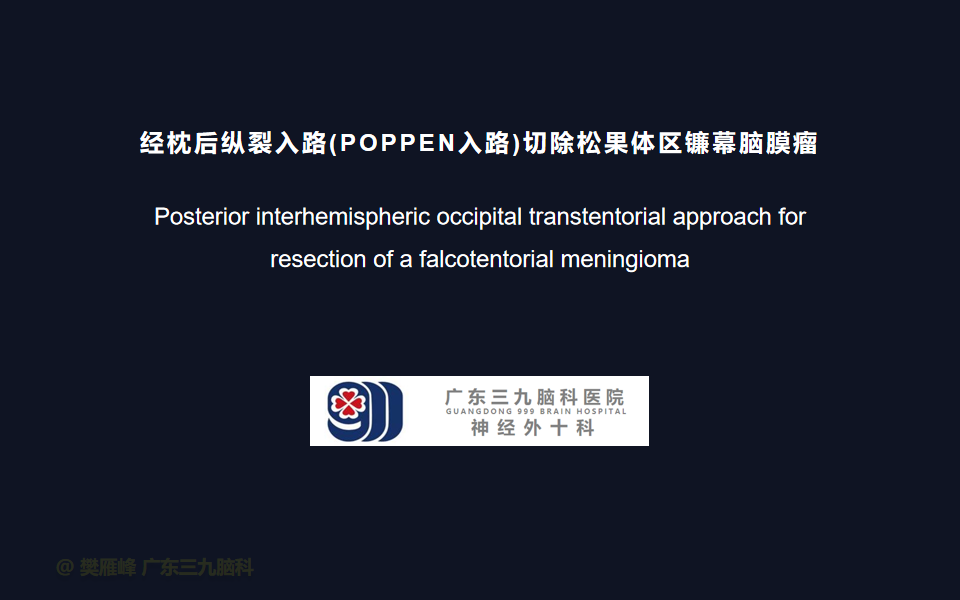 经枕后纵裂入路(POPPEN入路)切除松果体区镰幕脑膜瘤

Posterior interhemispheric occipital transtentorial approach for resection of a falcotentorial meningioma

广东三九脑科医院
GUANGDONG 999 BRAIN HOSPITAL
神经外十科

@ 樊雁峰 广东三九脑科